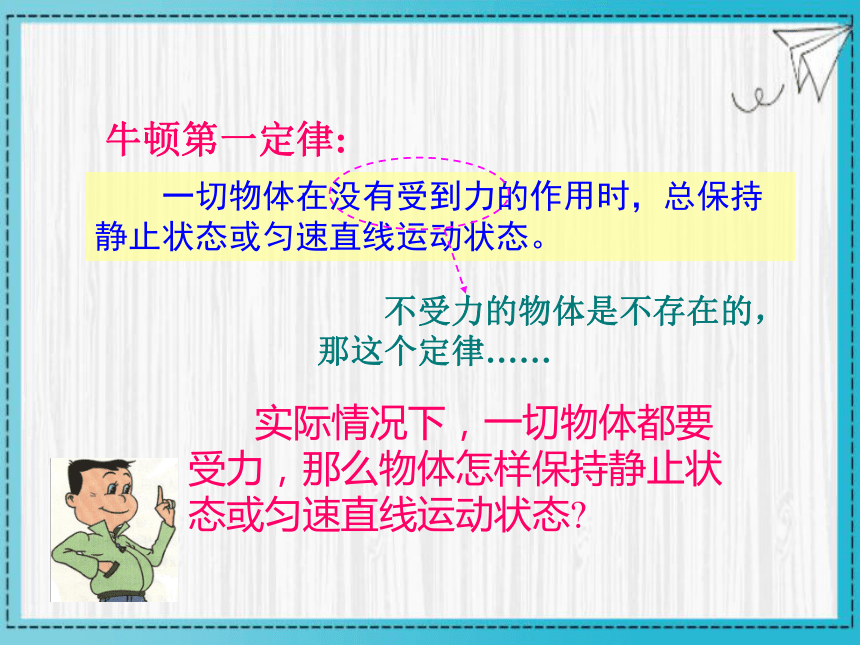 牛顿第一定律：

一切物体在没有受到力的作用时，总保持静止状态或匀速直线运动状态。

不受力的物体是不存在的，那这个定律……

实际情况下，一切物体都要受力，那么物体怎样保持静止状态或匀速直线运动状态?